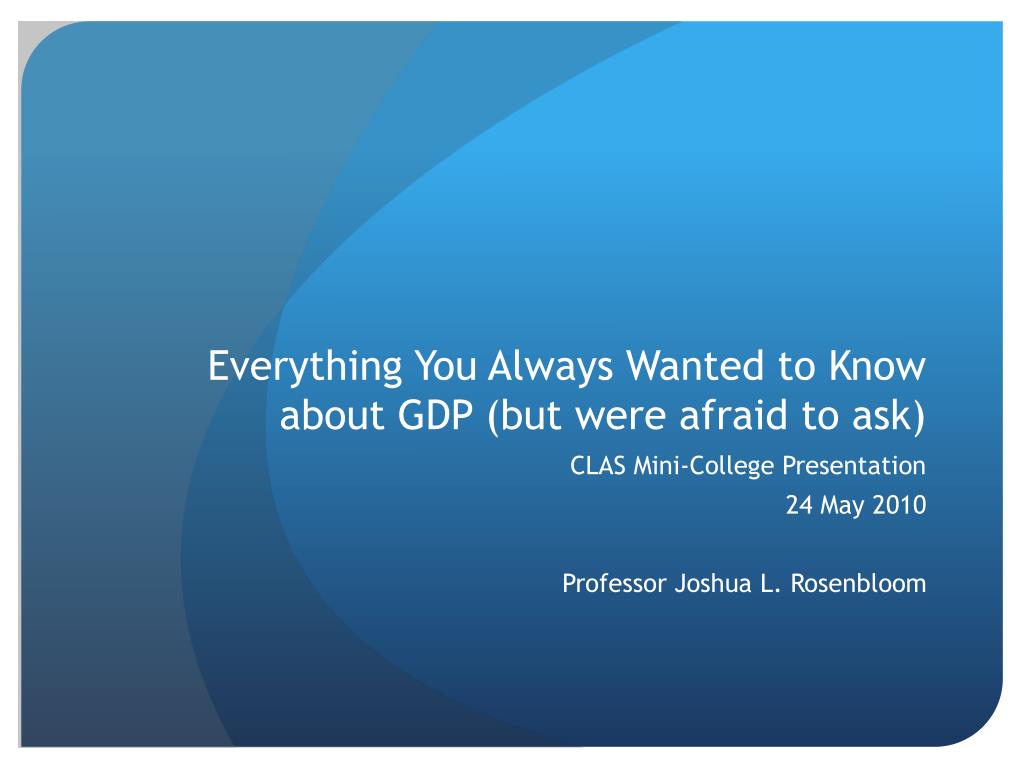 Everything You Always Wanted to Know about GDP (but were afraid to ask)

CLAS Mini-College Presentation
24 May 2010

Professor Joshua L. Rosenbloom